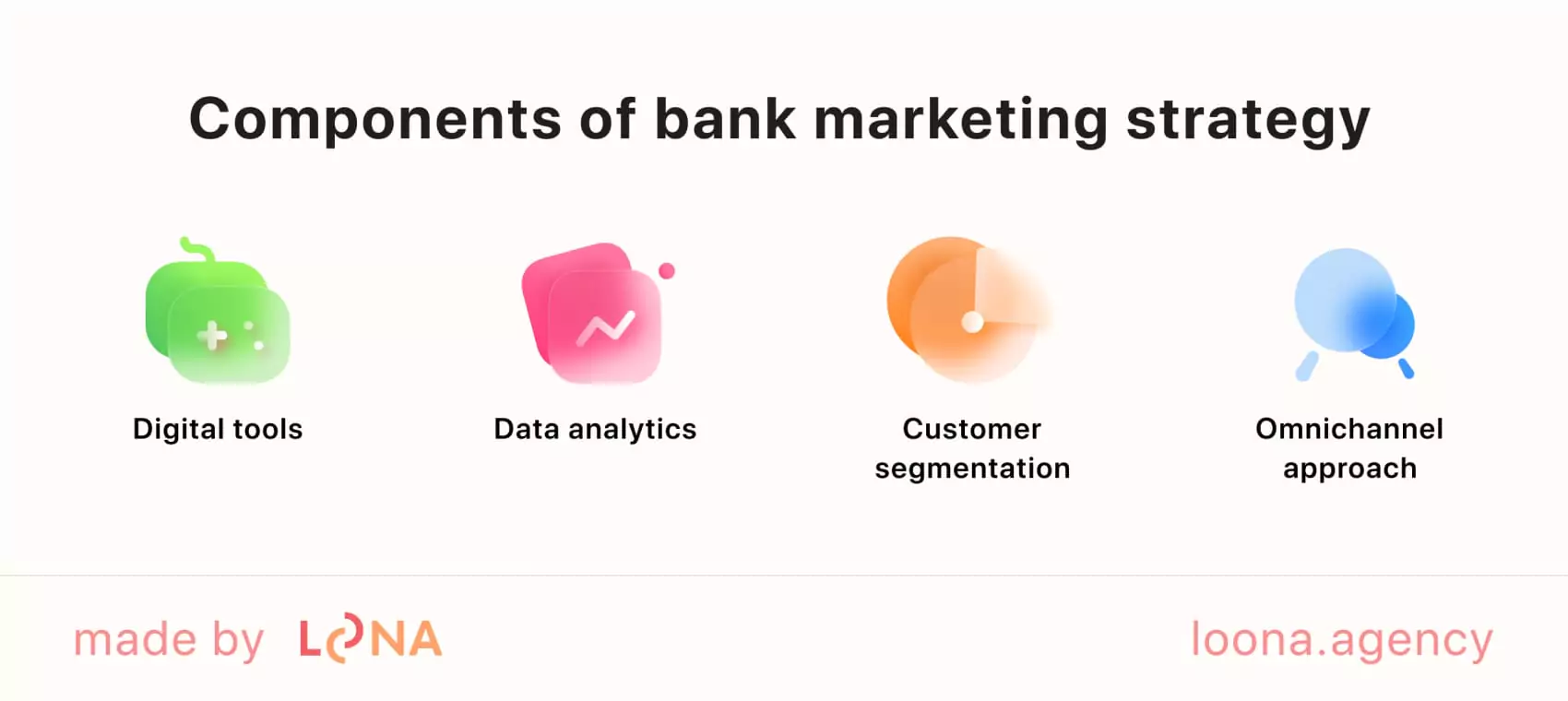 Components of bank marketing strategy

Digital tools

Data analytics

Customer segmentation

Omnichannel approach

made by LOONA

loona.agency